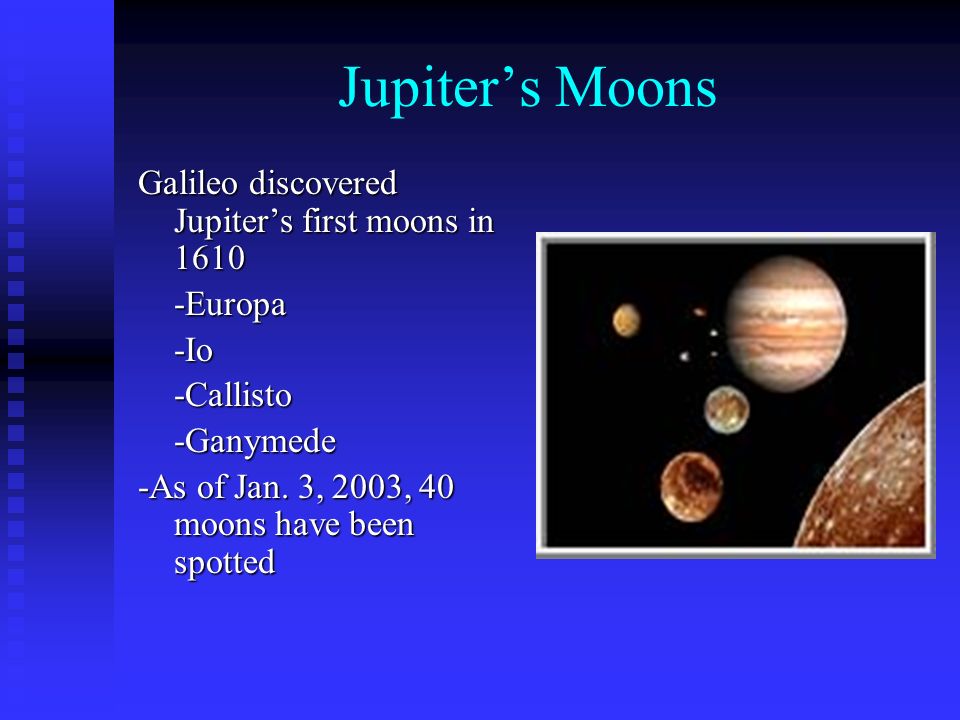 Jupiter’s Moons

Galileo discovered Jupiter’s first moons in 1610

-Europa

-Io

-Callisto

-Ganymede

-As of Jan. 3, 2003, 40 moons have been spotted